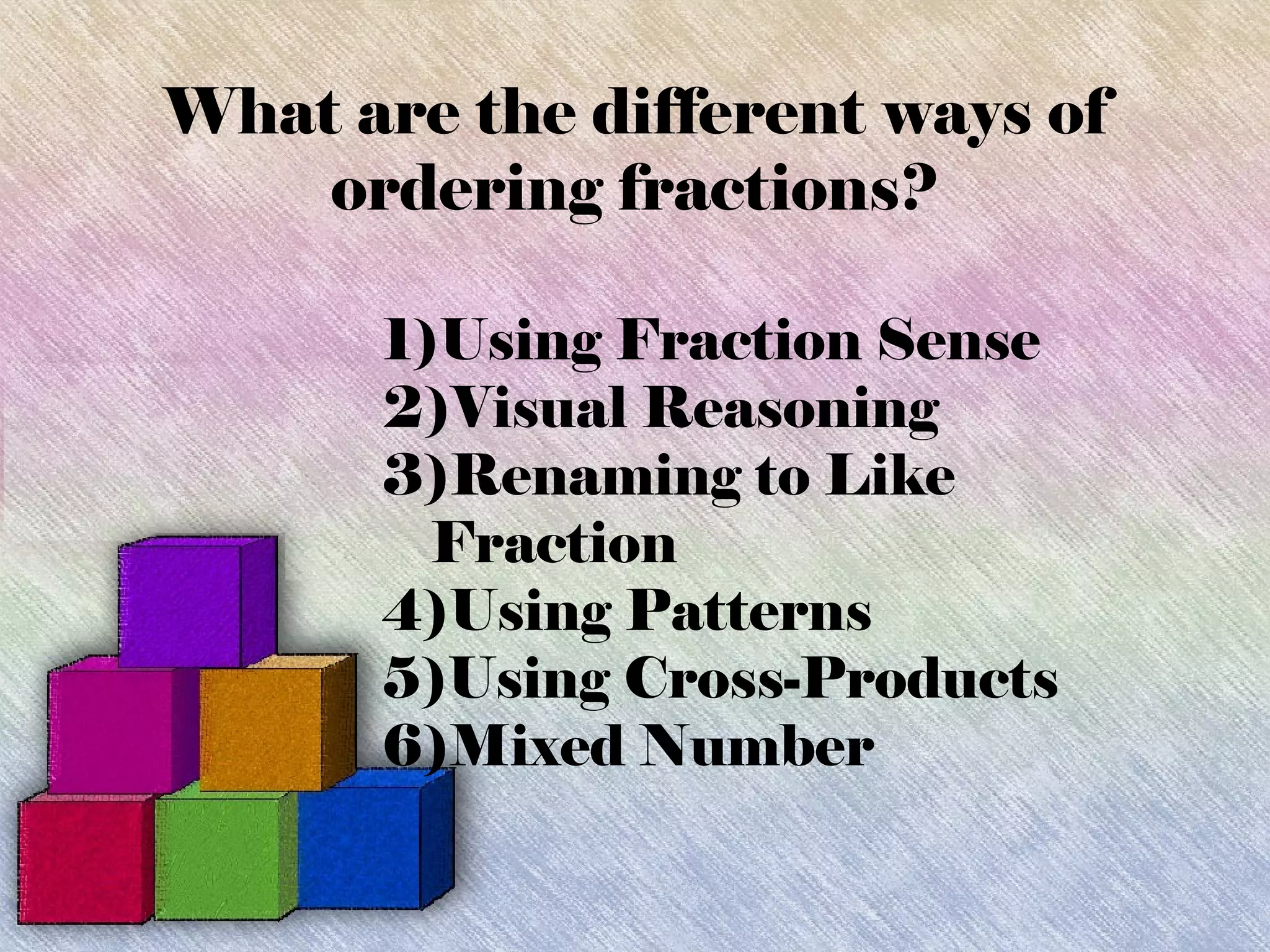 What are the different ways of ordering fractions?

1)Using Fraction Sense
2)Visual Reasoning
3)Renaming to Like Fraction
4)Using Patterns
5)Using Cross-Products
6)Mixed Number